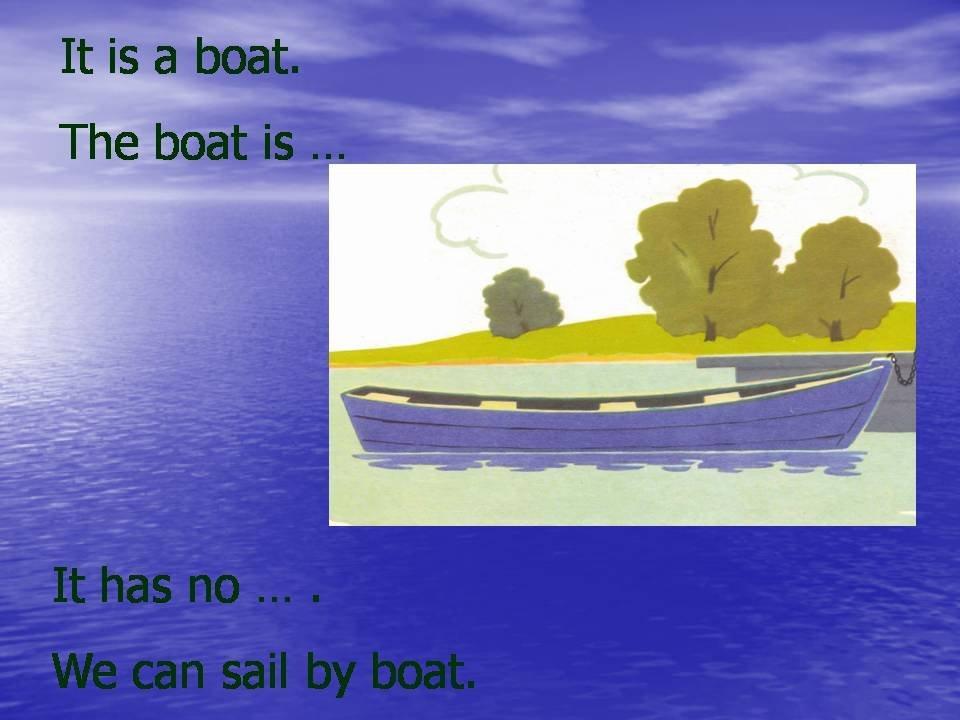 It is a boat.

The boat is …

It has no … .

We can sail by boat.